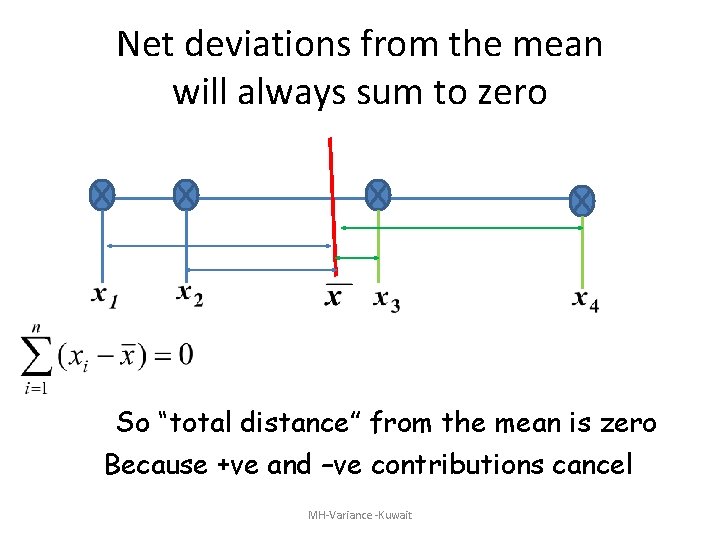 Net deviations from the mean will always sum to zero

$x_1$ $x_2$ $\overline{x}$ $x_3$ $x_4$

$\sum_{i=1}^{n}(x_i - \overline{x}) = 0$

So "total distance" from the mean is zero
Because +ve and –ve contributions cancel

MH-Variance -Kuwait